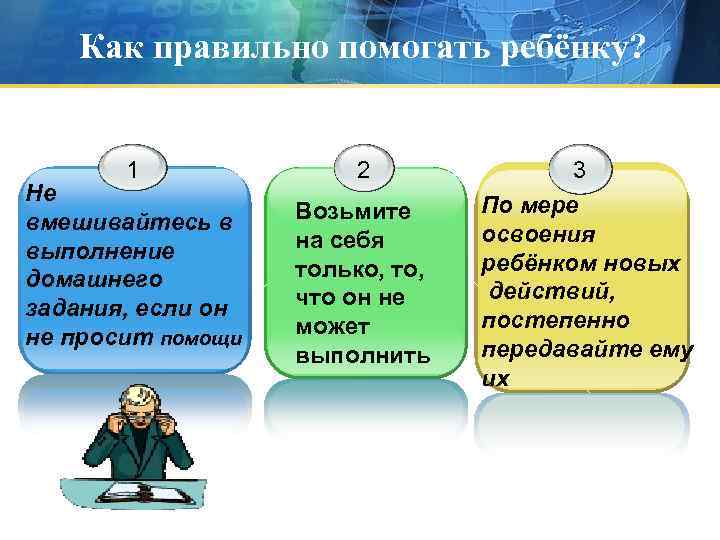 Как правильно помогать ребёнку?

1
Не вмешивайтесь в выполнение домашнего задания, если он не просит помощи

2
Возьмите на себя только, то, что он не может выполнить

3
По мере освоения ребёнком новых действий, постепенно передавайте ему их